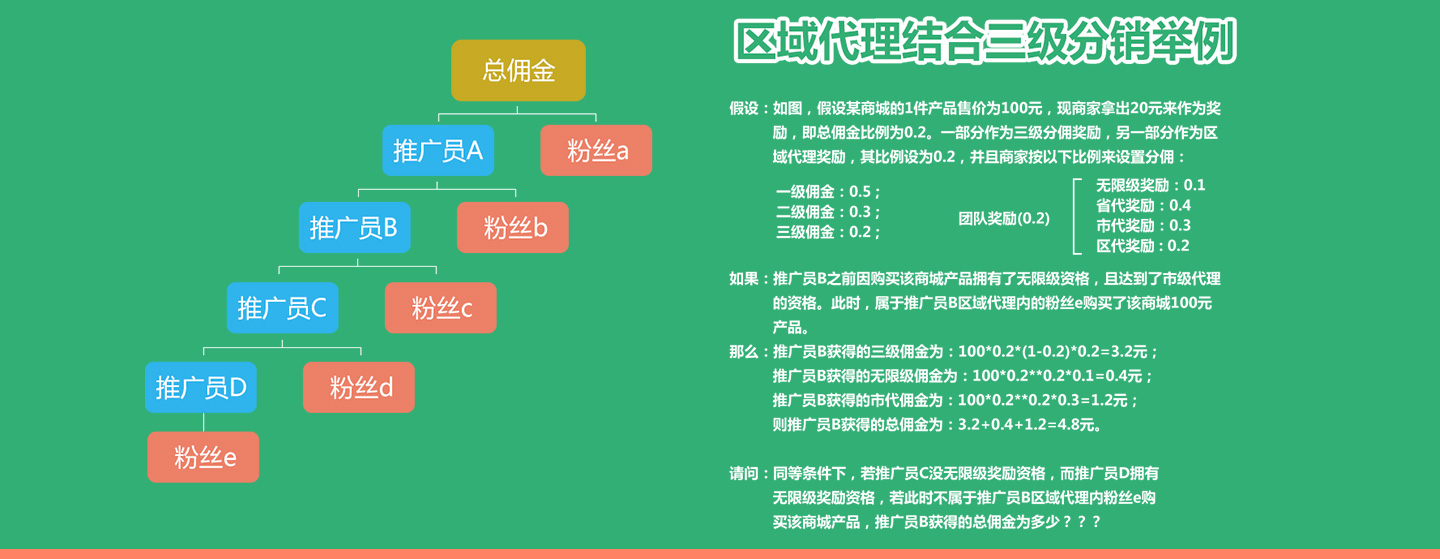 总佣金

推广员A

粉丝a

推广员B

粉丝b

推广员C

粉丝c

推广员D

粉丝d

粉丝e

区域代理结合三级分销举例

假设：如图，假设某商城的1件产品售价为100元，现商家拿出20元来作为奖励，即总佣金比例为0.2。一部分作为三级分佣奖励，另一部分作为区域代理奖励，其比例设为0.2，并且商家按以下比例来设置分佣：

一级佣金：0.5；
二级佣金：0.3；
三级佣金：0.2；

团队奖励(0.2)

无限级奖励：0.1
省代奖励：0.4
市代奖励：0.3
区代奖励：0.2

如果：推广员B之前因购买该商城产品拥有了无限级资格，且达到了市级代理的资格。此时，属于推广员B区域代理内的粉丝e购买了该商城100元产品。

那么：推广员B获得的三级佣金为：100*0.2*(1-0.2)*0.2=3.2元；
推广员B获得的无限级佣金为：100*0.2**0.2*0.1=0.4元；
推广员B获得的市代佣金为：100*0.2**0.2*0.3=1.2元；
则推广员B获得的总佣金为：3.2+0.4+1.2=4.8元。

请问：同等条件下，若推广员C没无限级奖励资格，而推广员D拥有无限级奖励资格，若此时不属于推广员B区域代理内粉丝e购买该商城产品，推广员B获得的总佣金为多少？？？